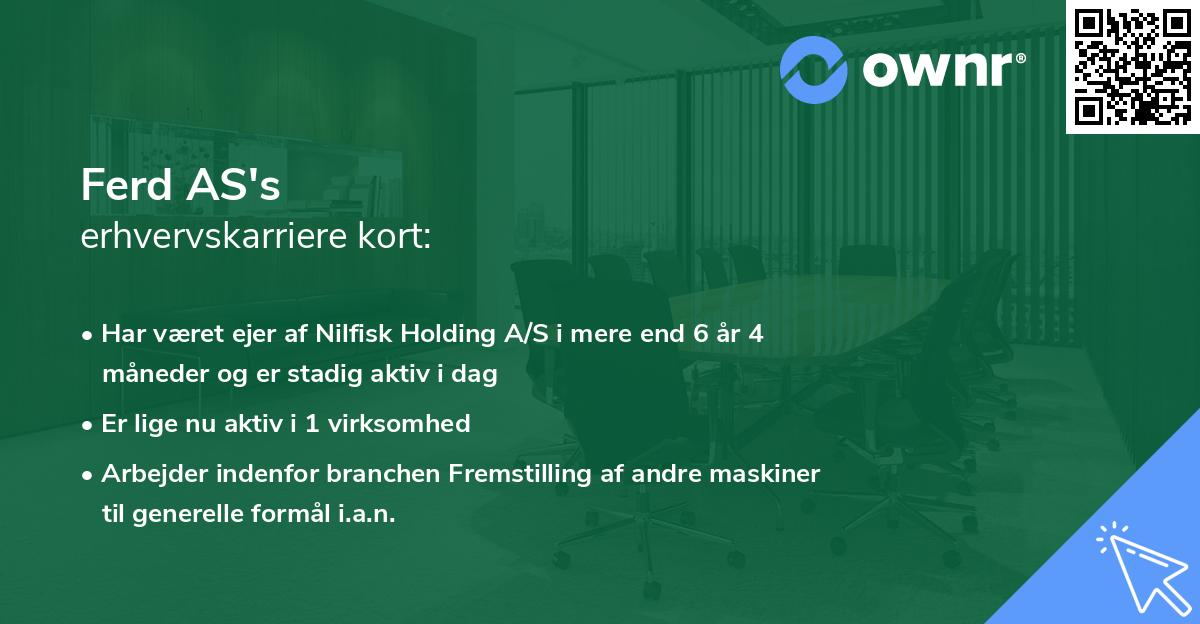 ownr®

Ferd AS's
erhvervskarriere kort:

• Har været ejer af Nilfisk Holding A/S i mere end 6 år 4 måneder og er stadig aktiv i dag
• Er lige nu aktiv i 1 virksomhed
• Arbejder indenfor branchen Fremstilling af andre maskiner til generelle formål i.a.n.